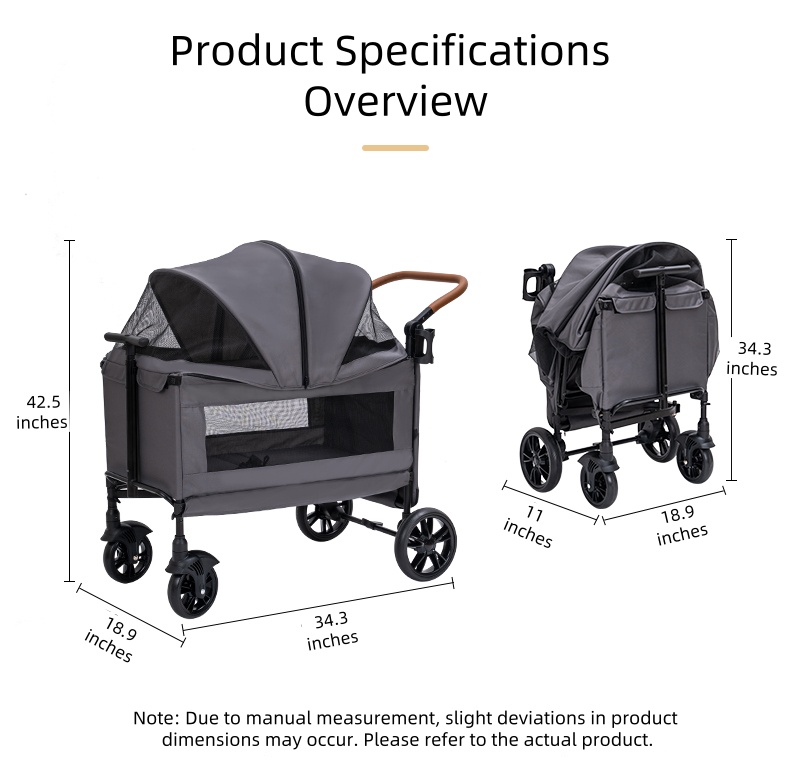 Product Specifications Overview

42.5 inches

18.9 inches

34.3 inches

34.3 inches

11 inches

18.9 inches

Note: Due to manual measurement, slight deviations in product dimensions may occur. Please refer to the actual product.